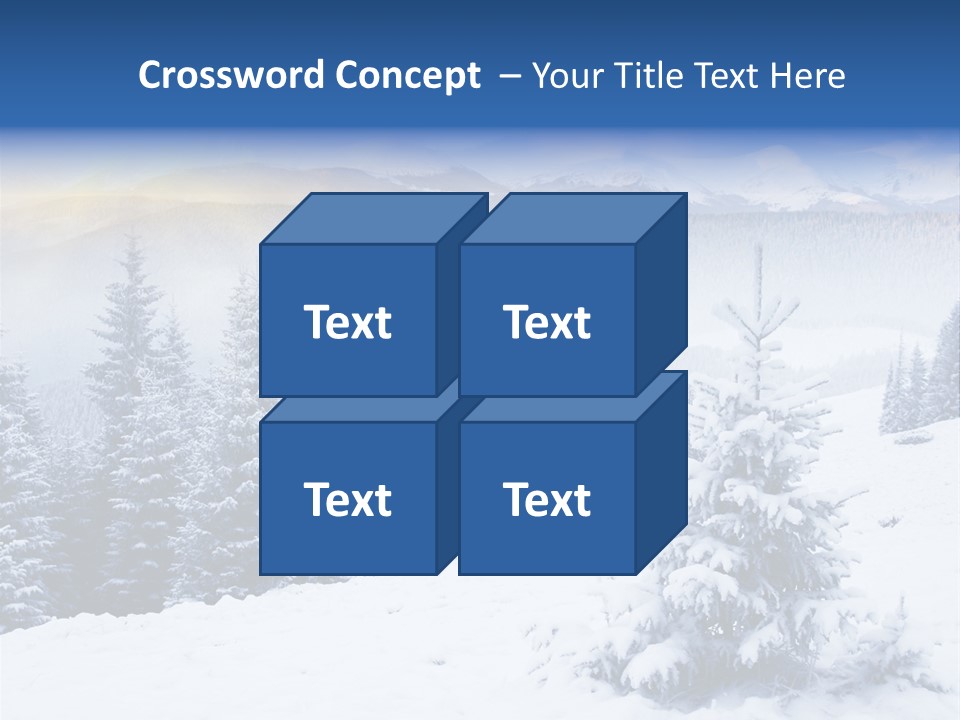 Crossword Concept – Your Title Text Here

Text

Text

Text

Text